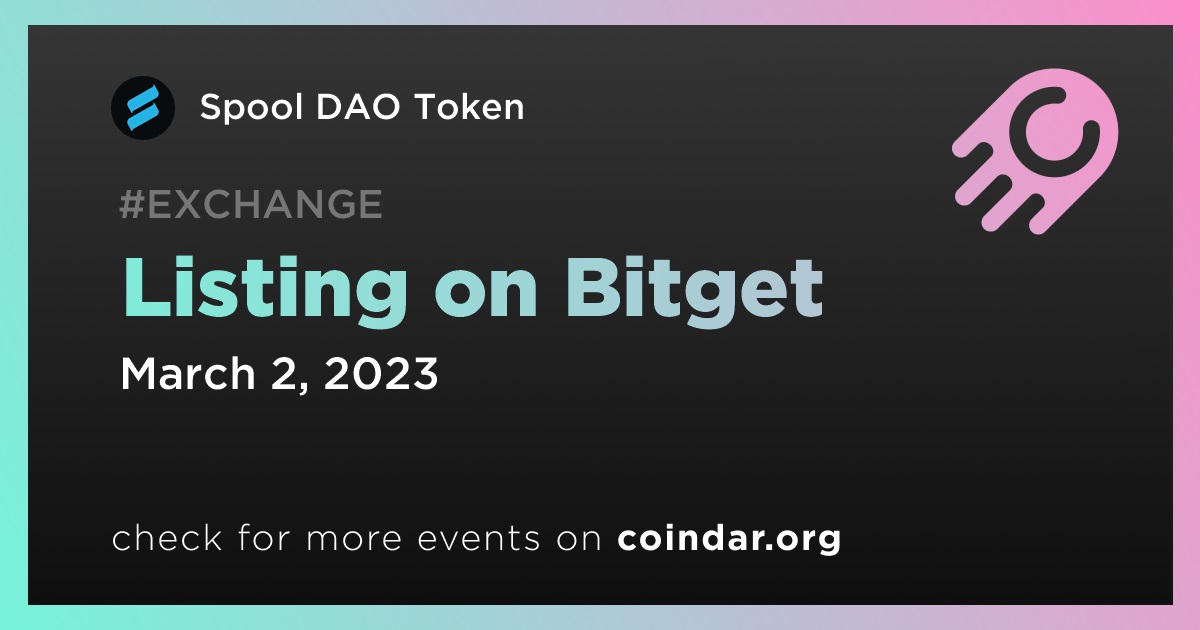 Spool DAO Token

#EXCHANGE

Listing on Bitget

March 2, 2023

check for more events on coindar.org